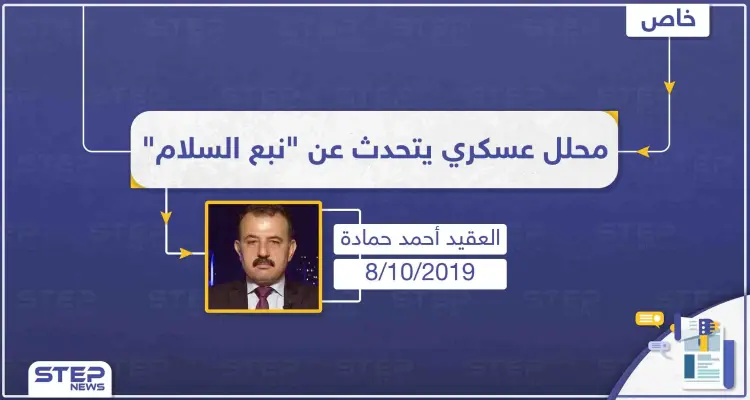 خاص

محلل عسكري يتحدث عن "نبع السلام"

العقيد أحمد حمادة

8/10/2019

STEP NEWS